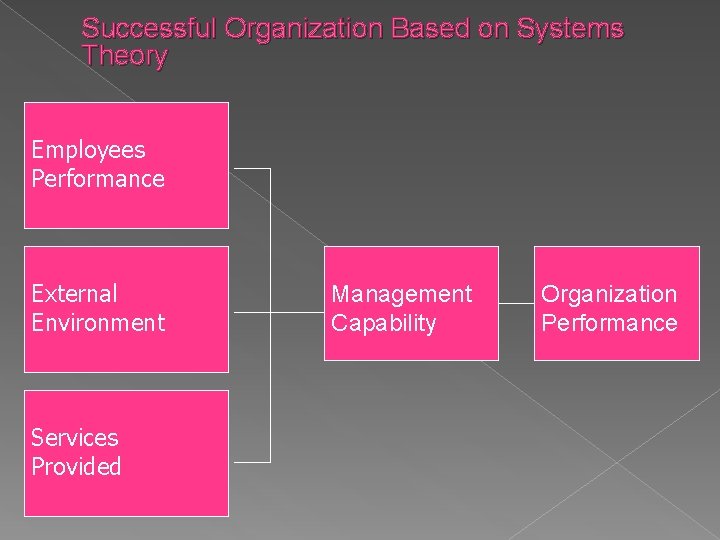 Successful Organization Based on Systems Theory

Employees Performance

External Environment

Services Provided

Management Capability

Organization Performance